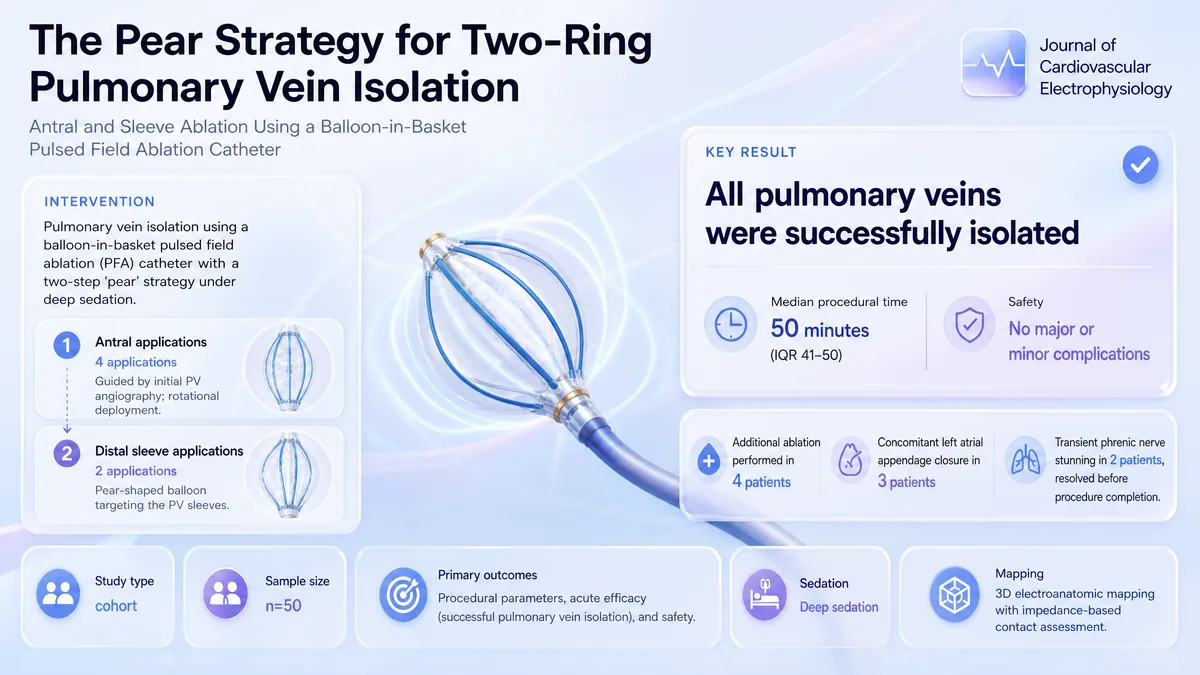 The Pear Strategy for Two-Ring Pulmonary Vein Isolation

Antral and Sleeve Ablation Using a Balloon-in-Basket Pulsed Field Ablation Catheter

Journal of Cardiovascular Electrophysiology

INTERVENTION

Pulmonary vein isolation using a balloon-in-basket pulsed field ablation (PFA) catheter with a two-step 'pear' strategy under deep sedation.

1 Antral applications
4 applications
Guided by initial PV angiography; rotational deployment.

2 Distal sleeve applications
2 applications
Pear-shaped balloon targeting the PV sleeves.

KEY RESULT

All pulmonary veins were successfully isolated

Median procedural time
50 minutes
(IQR 41–50)

Safety
No major or minor complications

Additional ablation performed in 4 patients

Concomitant left atrial appendage closure in 3 patients

Transient phrenic nerve stunning in 2 patients, resolved before procedure completion.

Study type
cohort

Sample size
n=50

Primary outcomes
Procedural parameters, acute efficacy (successful pulmonary vein isolation), and safety.

Sedation
Deep sedation

Mapping
3D electroanatomic mapping with impedance-based contact assessment.